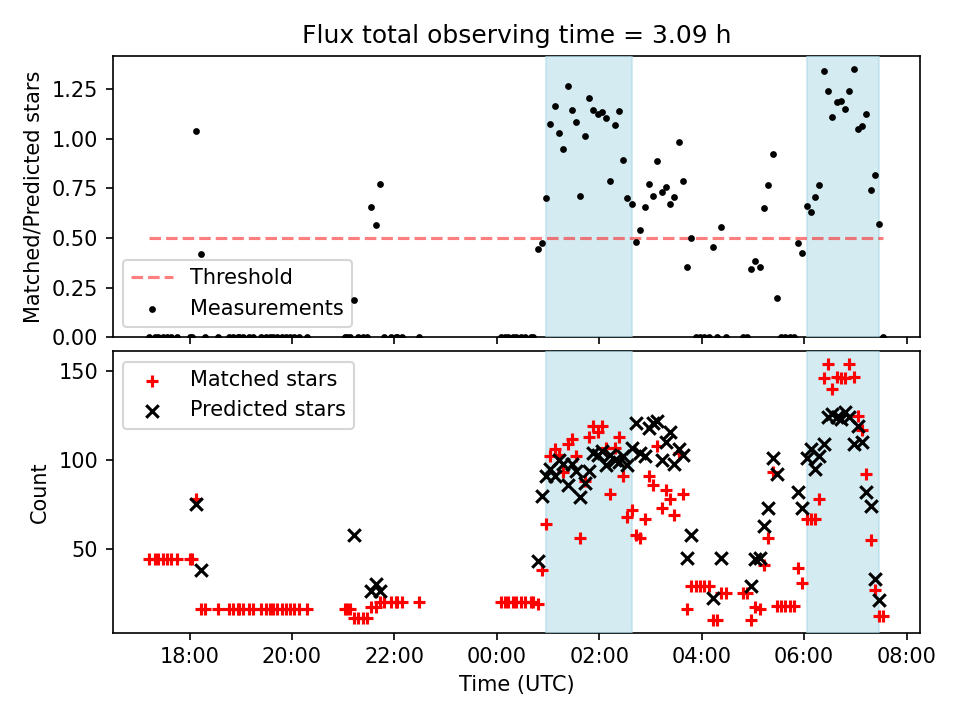 Flux total observing time = 3.09 h

Matched/Predicted stars

1.25
1.00
0.75
0.50
0.25
0.00

Threshold
Measurements

Count

150
100
50

Matched stars
Predicted stars

18:00
20:00
22:00
00:00
02:00
04:00
06:00
08:00

Time (UTC)